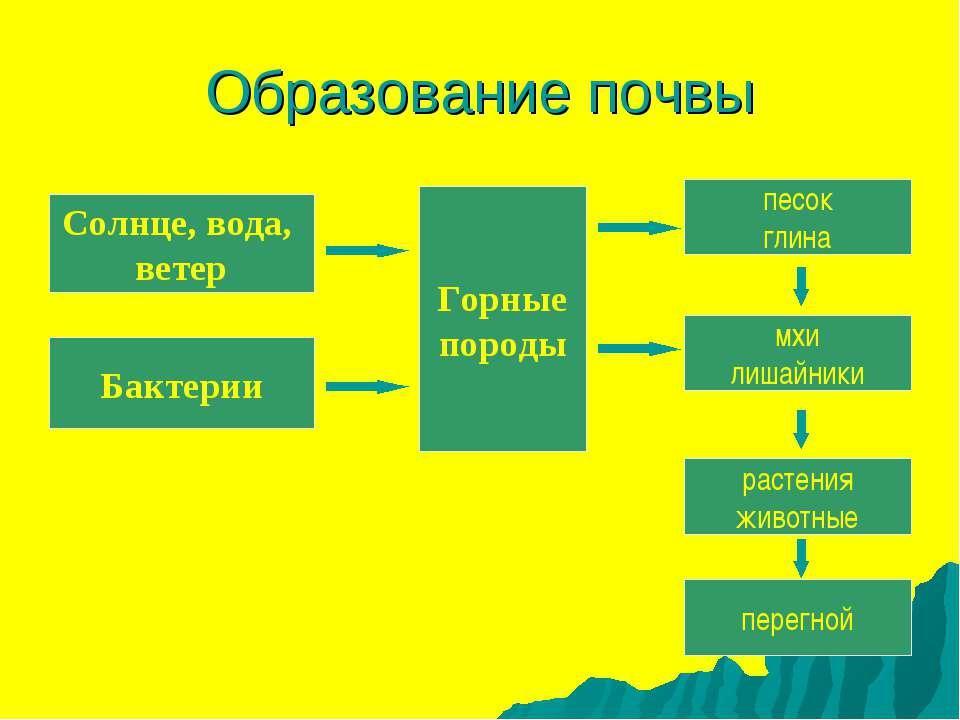 Образование почвы

Солнце, вода, ветер

Бактерии

Горные породы

песок
глина

мхи
лишайники

растения
животные

перегной